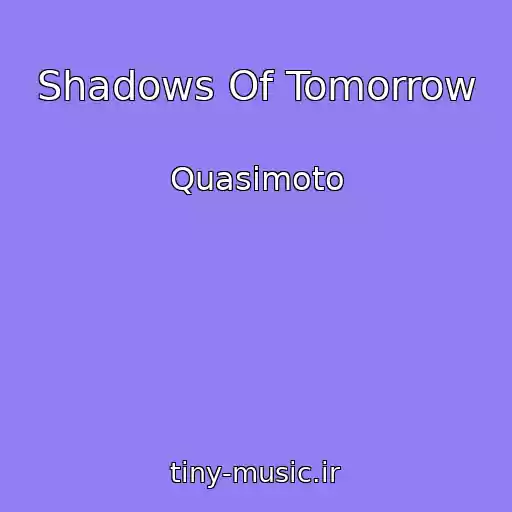 Shadows Of Tomorrow

Quasimoto

tiny-music.ir